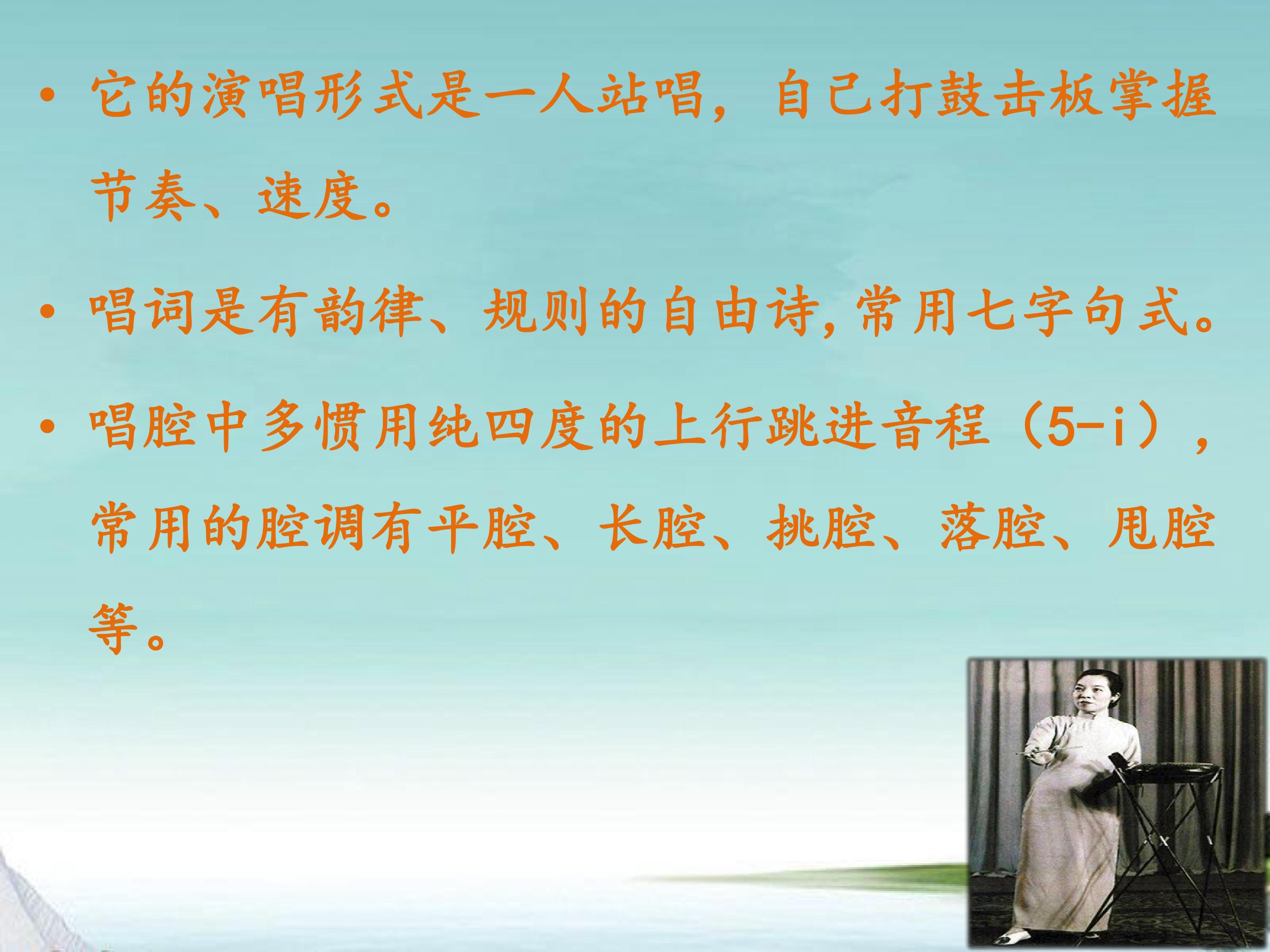 • 它的演唱形式是一人站唱，自己打鼓击板掌握节奏、速度。

• 唱词是有韵律、规则的自由诗,常用七字句式。

• 唱腔中多惯用纯四度的上行跳进音程（5-i），常用的腔调有平腔、长腔、挑腔、落腔、甩腔等。